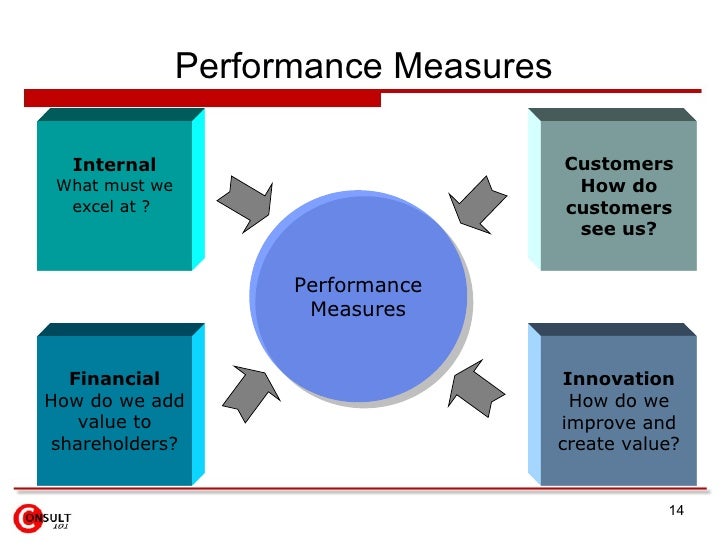 Performance Measures

Internal
What must we excel at ?

Customers
How do customers see us?

Performance Measures

Financial
How do we add value to shareholders?

Innovation
How do we improve and create value?

CONSULT 101

14